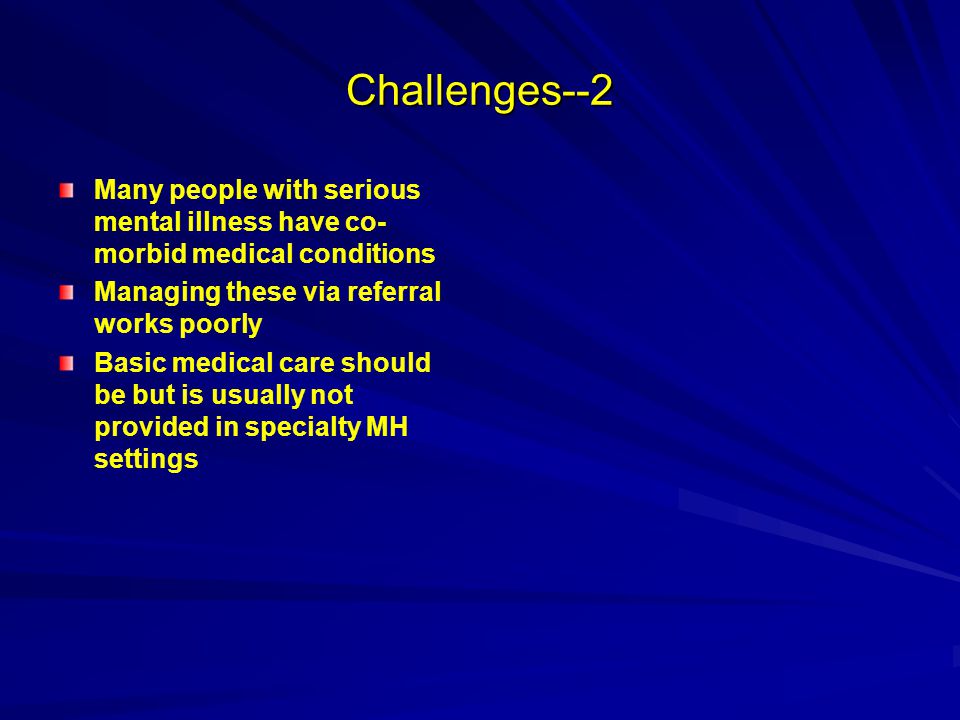 Challenges--2

Many people with serious mental illness have co-morbid medical conditions

Managing these via referral works poorly

Basic medical care should be but is usually not provided in specialty MH settings